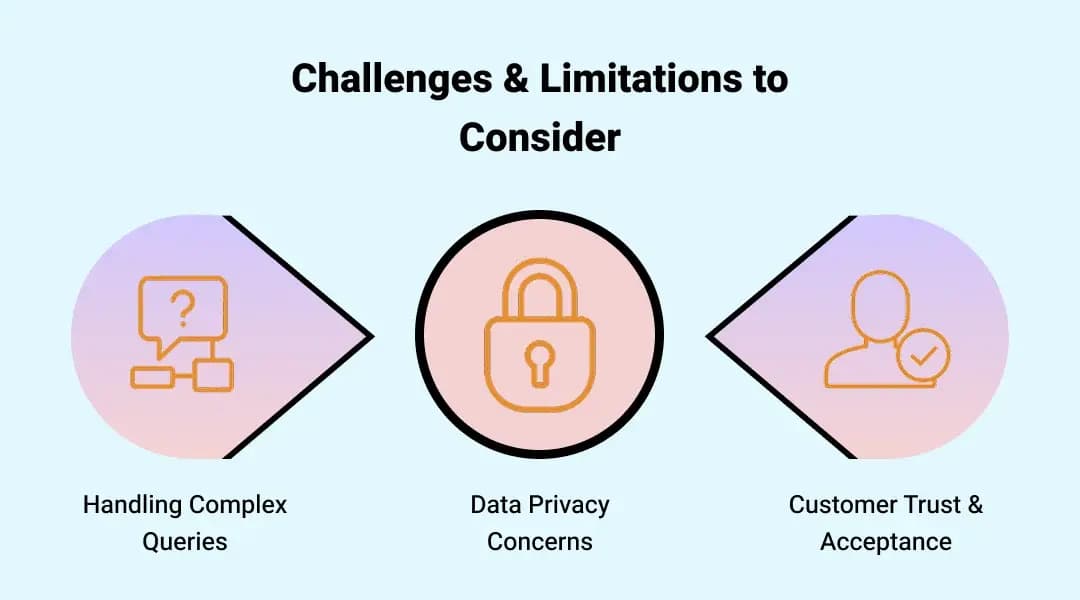 Challenges & Limitations to Consider

?

Handling Complex Queries

Data Privacy Concerns

Customer Trust & Acceptance